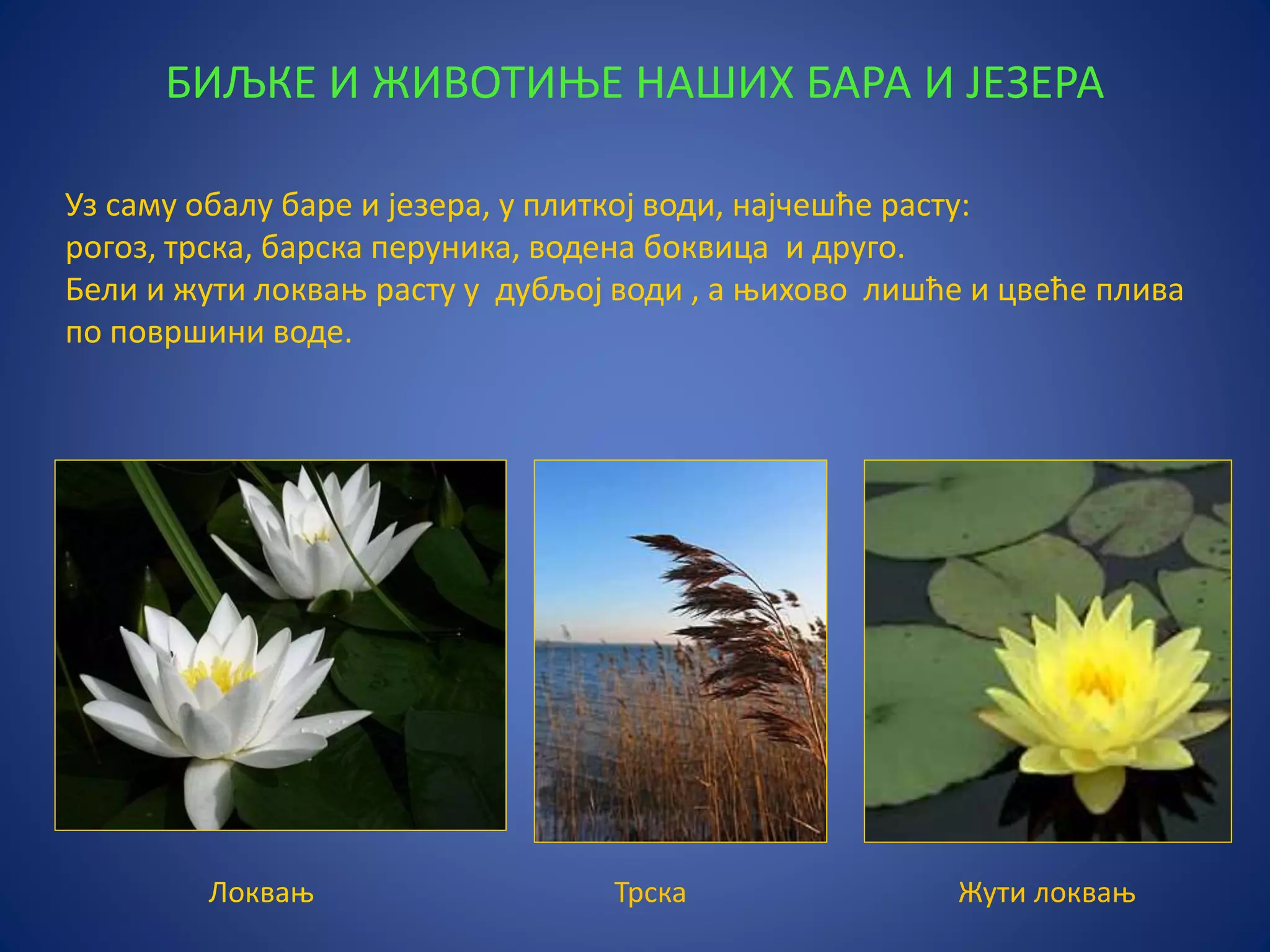 БИЉКЕ И ЖИВОТИЊЕ НАШИХ БАРА И ЈЕЗЕРА

Уз саму обалу баре и језера, у плиткој води, најчешће расту:
рогоз, трска, барска перуника, водена боквица и друго.
Бели и жути локвањ расту у дубљој води , а њихово лишће и цвеће плива по површини воде.

Локвањ

Трска

Жути локвањ